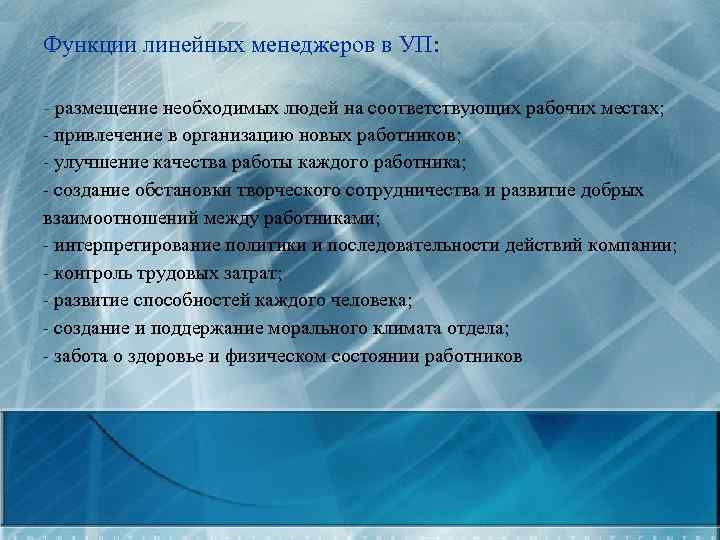 Функции линейных менеджеров в УП:

- размещение необходимых людей на соответствующих рабочих местах;
- привлечение в организацию новых работников;
- улучшение качества работы каждого работника;
- создание обстановки творческого сотрудничества и развитие добрых взаимоотношений между работниками;
- интерпретирование политики и последовательности действий компании;
- контроль трудовых затрат;
- развитие способностей каждого человека;
- создание и поддержание морального климата отдела;
- забота о здоровье и физическом состоянии работников